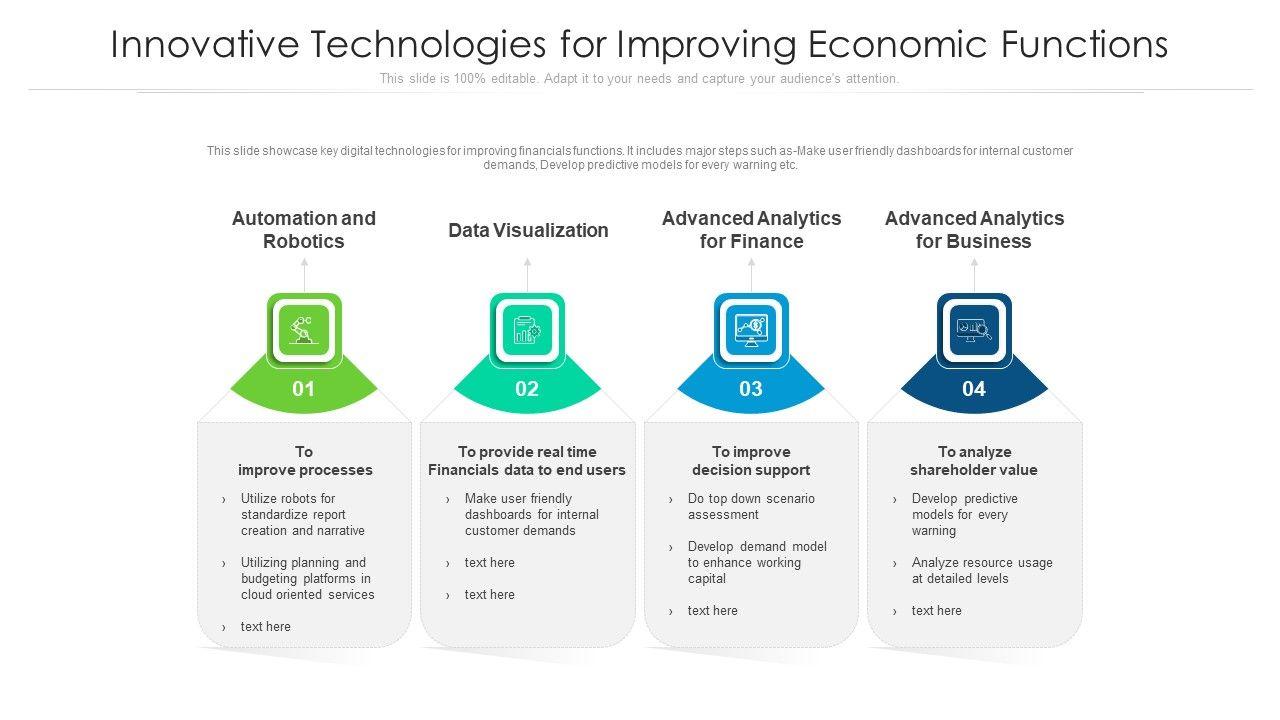 Innovative Technologies for Improving Economic Functions

This slide is 100% editable. Adapt it to your needs and capture your audience's attention.

This slide showcase key digital technologies for improving financials functions. It includes major steps such as-Make user friendly dashboards for internal customer demands, Develop predictive models for every warning etc.

Automation and Robotics

01

To improve processes

› Utilize robots for standardize report creation and narrative

› Utilizing planning and budgeting platforms in cloud oriented services

› text here

Data Visualization

02

To provide real time Financials data to end users

› Make user friendly dashboards for internal customer demands

› text here

› text here

Advanced Analytics for Finance

03

To improve decision support

› Do top down scenario assessment

› Develop demand model to enhance working capital

› text here

Advanced Analytics for Business

04

To analyze shareholder value

› Develop predictive models for every warning

› Analyze resource usage at detailed levels

› text here